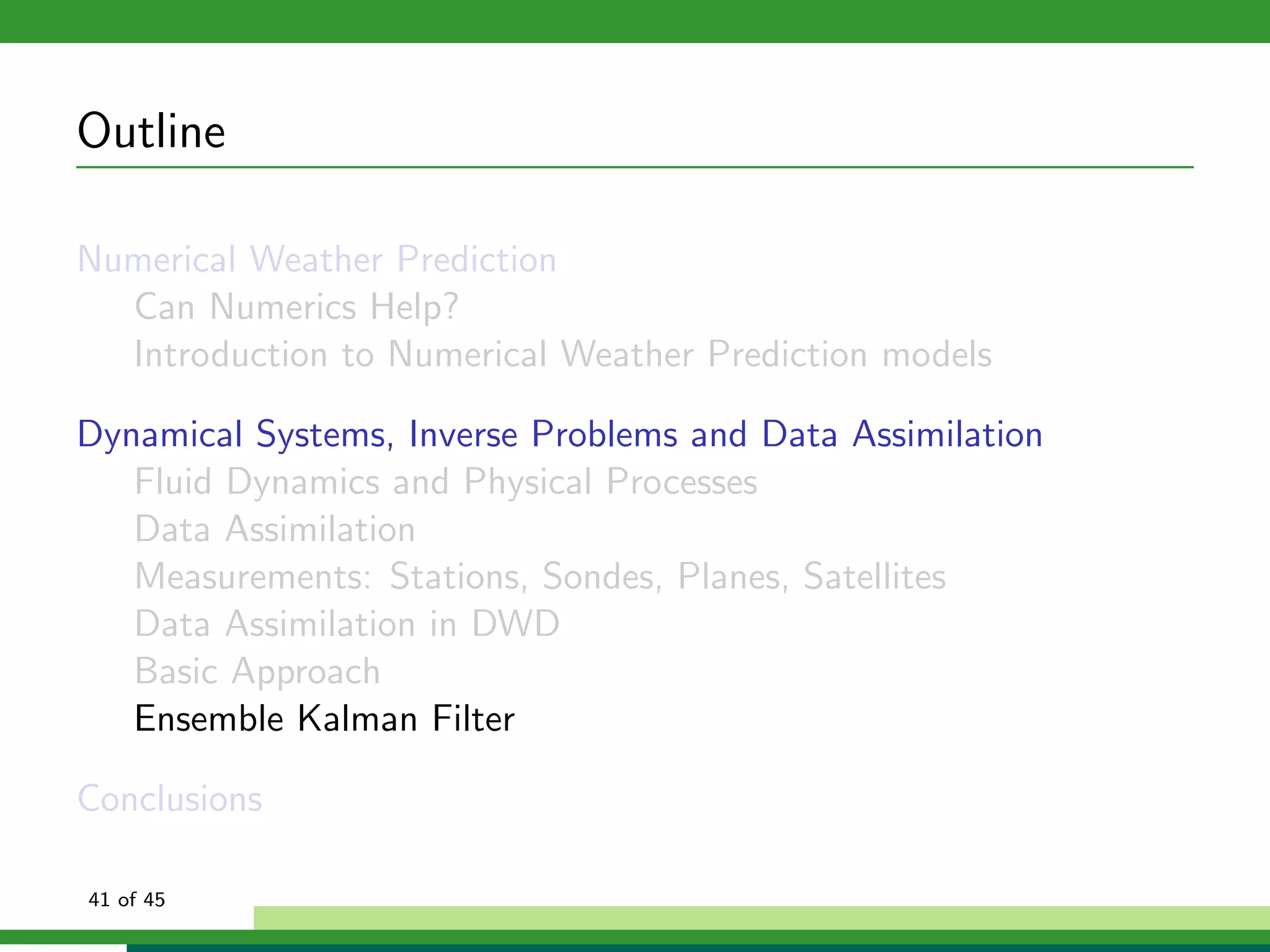 Outline

Numerical Weather Prediction
Can Numerics Help?
Introduction to Numerical Weather Prediction models

Dynamical Systems, Inverse Problems and Data Assimilation
Fluid Dynamics and Physical Processes
Data Assimilation
Measurements: Stations, Sondes, Planes, Satellites
Data Assimilation in DWD
Basic Approach
Ensemble Kalman Filter

Conclusions

41 of 45